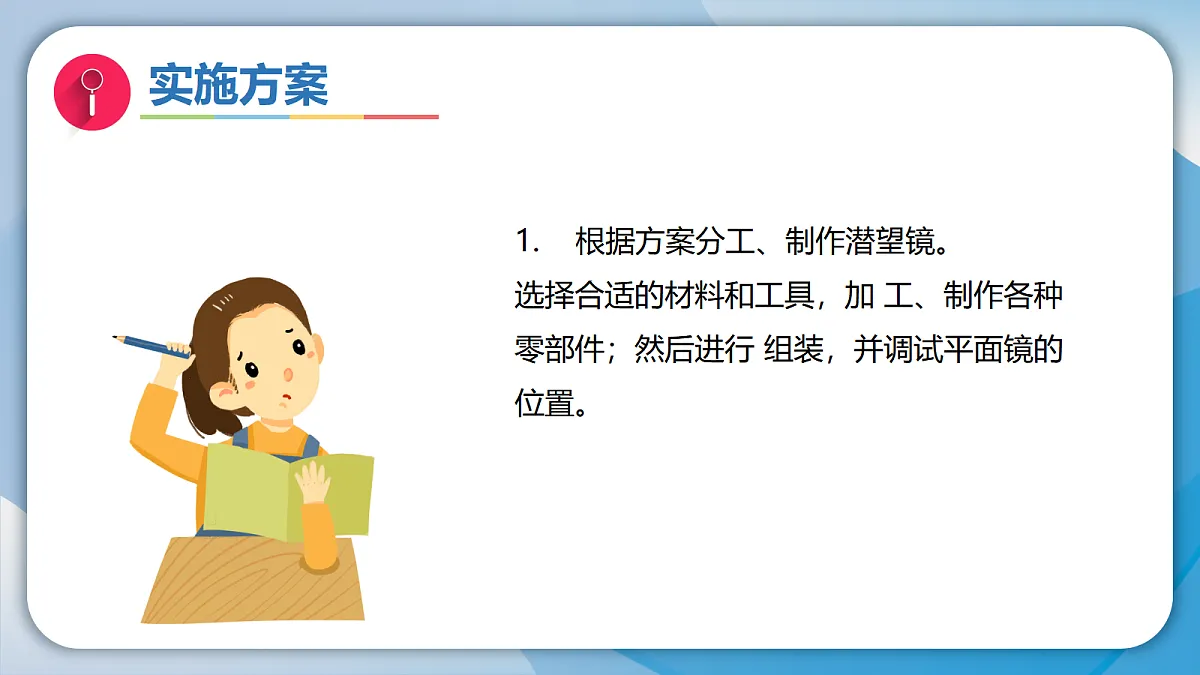 实施方案

1. 根据方案分工、制作潜望镜。
选择合适的材料和工具，加 工、制作各种零部件；然后进行 组装，并调试平面镜的位置。